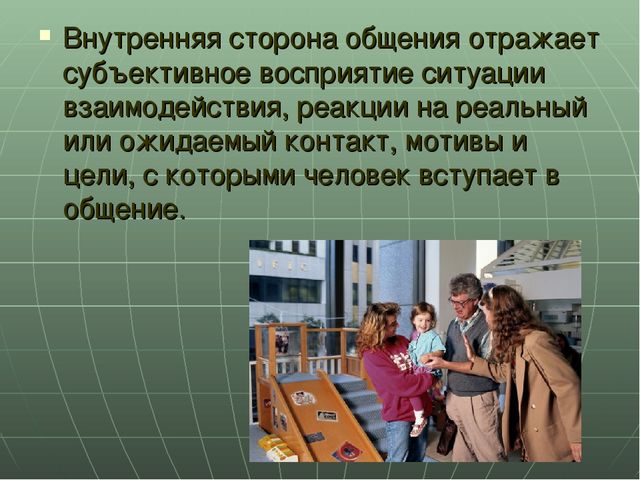 Внутренняя сторона общения отражает субъективное восприятие ситуации взаимодействия, реакции на реальный или ожидаемый контакт, мотивы и цели, с которыми человек вступает в общение.